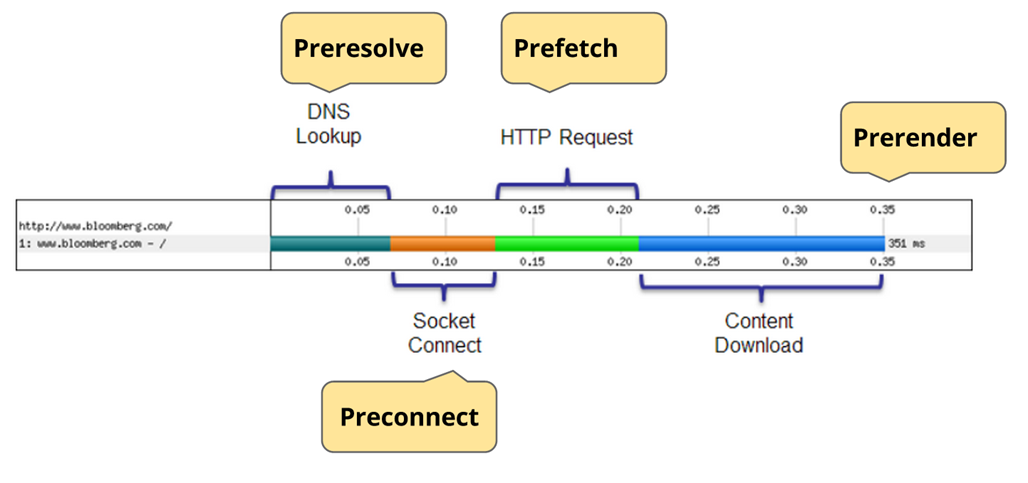 Preresolve

Prefetch

DNS Lookup

HTTP Request

Prerender

http://www.bloomberg.com/
1: www.bloomberg.com - /

0.05 0.10 0.15 0.20 0.25 0.30 0.35

351 ms

0.05 0.10 0.15 0.20 0.25 0.30 0.35

Socket Connect

Content Download

Preconnect